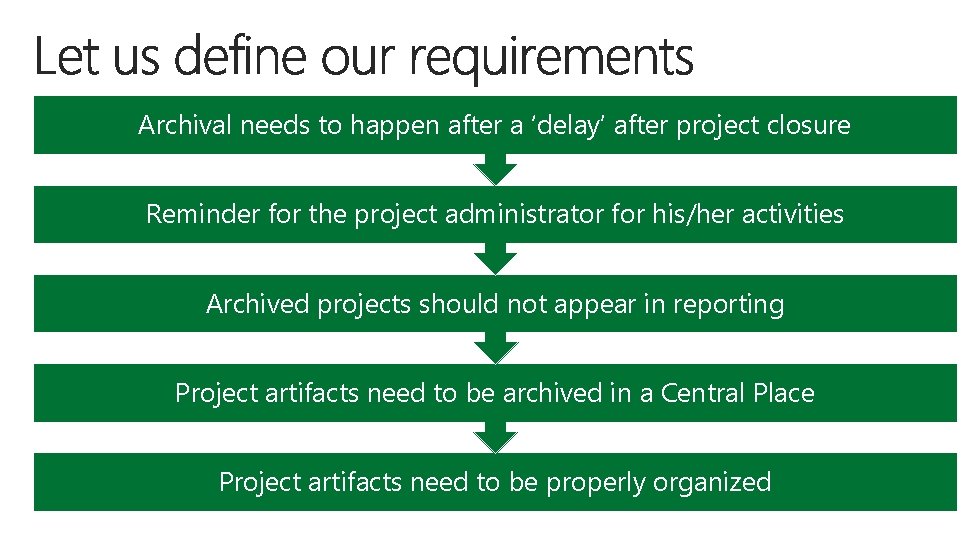 Let us define our requirements

Archival needs to happen after a ‘delay’ after project closure

Reminder for the project administrator for his/her activities

Archived projects should not appear in reporting

Project artifacts need to be archived in a Central Place

Project artifacts need to be properly organized